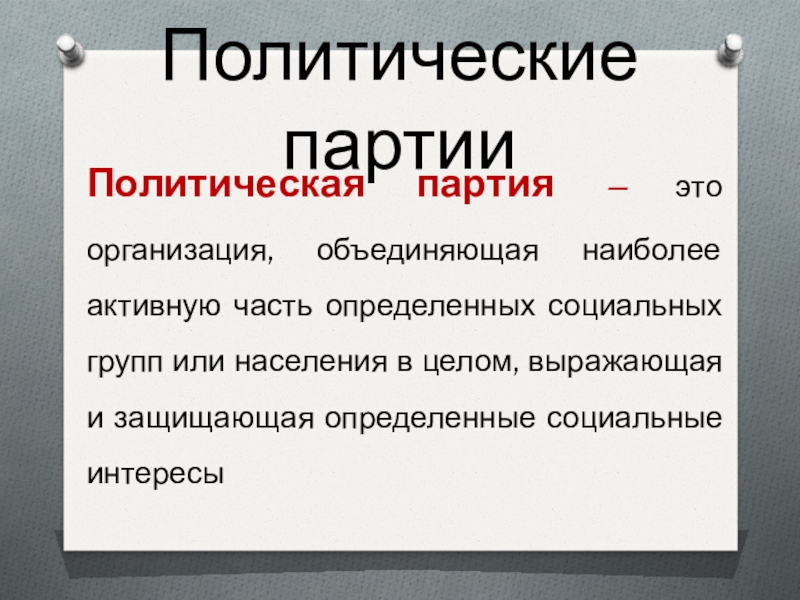 Политические партии

Политическая партия – это организация, объединяющая наиболее активную часть определенных социальных групп или населения в целом, выражающая и защищающая определенные социальные интересы